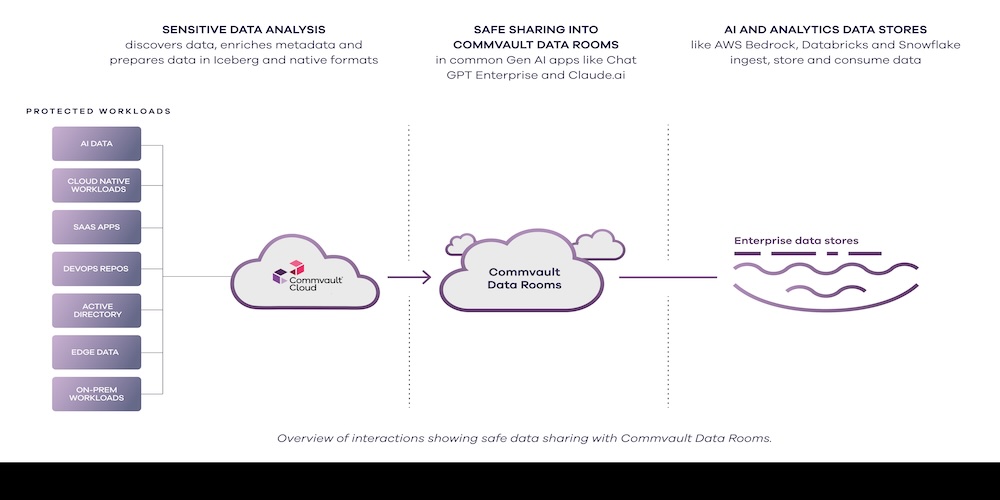 SENSITIVE DATA ANALYSIS
discovers data, enriches metadata and prepares data in Iceberg and native formats

SAFE SHARING INTO COMMVAULT DATA ROOMS
in common Gen AI apps like Chat GPT Enterprise and Claude.ai

AI AND ANALYTICS DATA STORES
like AWS Bedrock, Databricks and Snowflake ingest, store and consume data

PROTECTED WORKLOADS

AI DATA

CLOUD NATIVE WORKLOADS

SAAS APPS

DEVOPS REPOS

ACTIVE DIRECTORY

EDGE DATA

ON-PREM WORKLOADS

Commvault Cloud

Commvault Data Rooms

Enterprise data stores

Overview of interactions showing safe data sharing with Commvault Data Rooms.